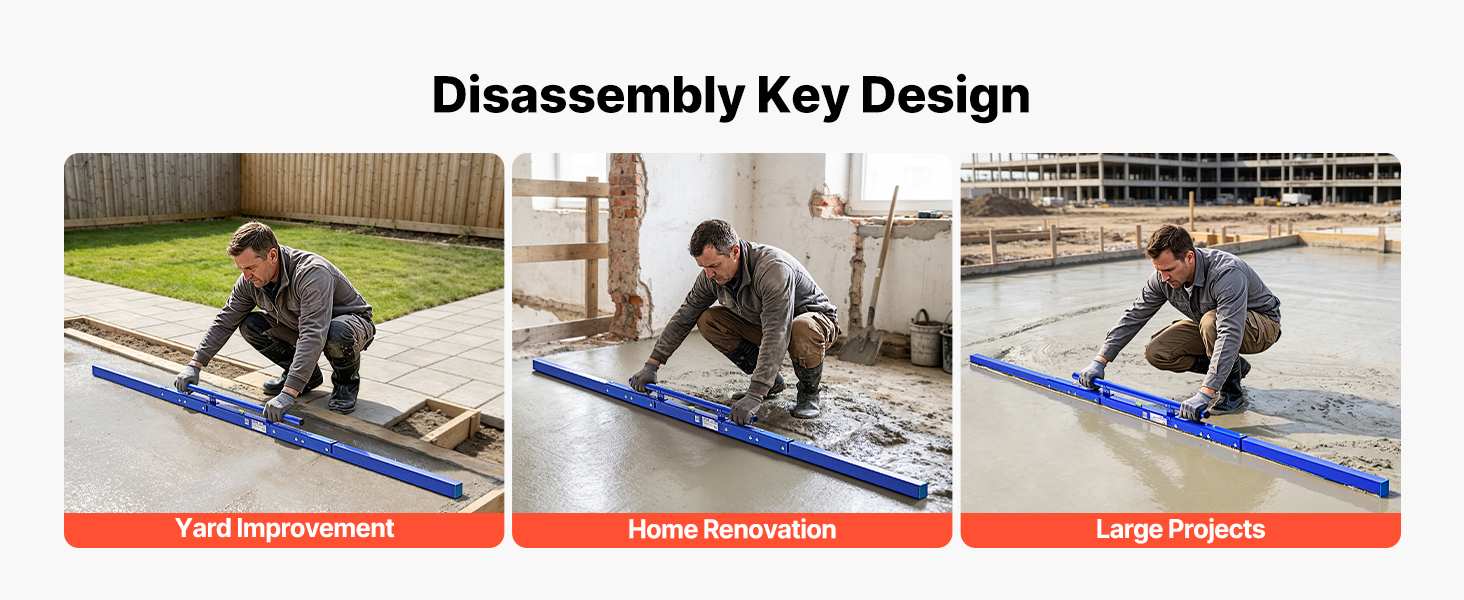 Disassembly Key Design

Yard Improvement

Home Renovation

Large Projects